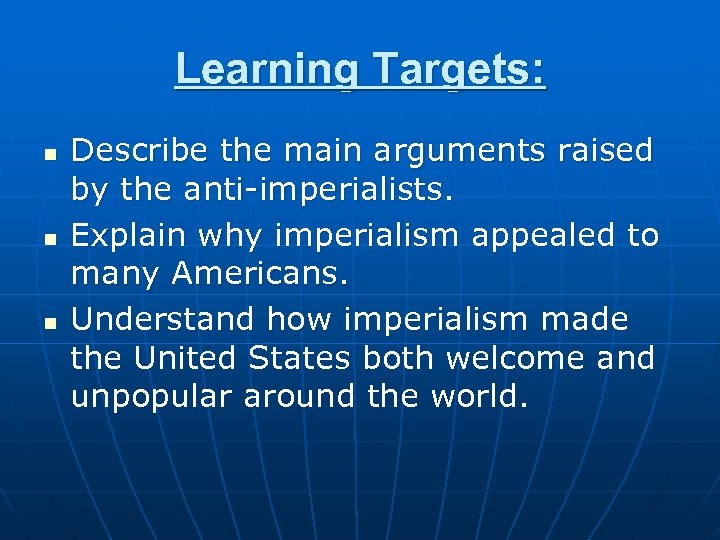 Learning Targets:

- Describe the main arguments raised by the anti-imperialists.
- Explain why imperialism appealed to many Americans.
- Understand how imperialism made the United States both welcome and unpopular around the world.